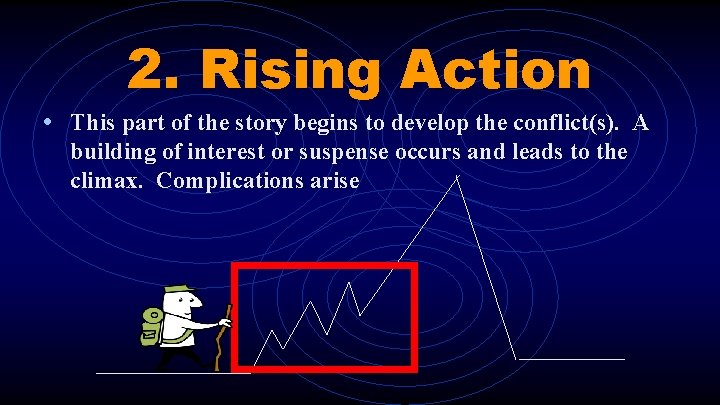 2. Rising Action

• This part of the story begins to develop the conflict(s). A building of interest or suspense occurs and leads to the climax. Complications arise